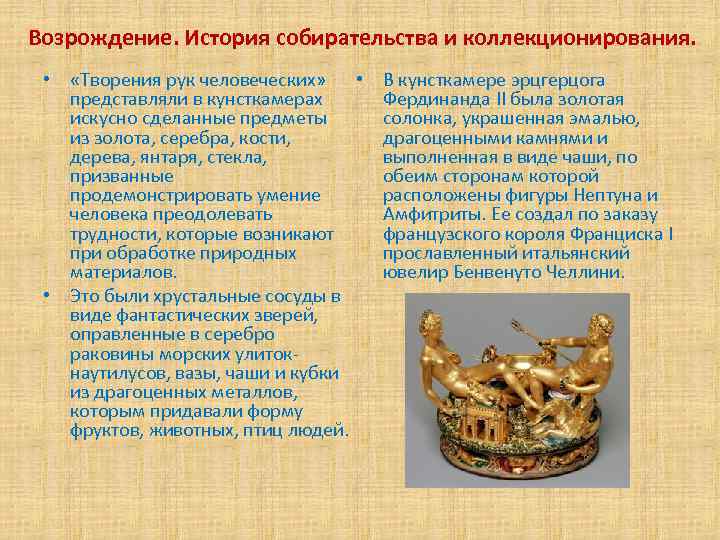 Возрождение. История собирательства и коллекционирования.

• «Творения рук человеческих» представляли в кунсткамерах искусно сделанные предметы из золота, серебра, кости, дерева, янтаря, стекла, призванные продемонстрировать умение человека преодолевать трудности, которые возникают при обработке природных материалов.

• Это были хрустальные сосуды в виде фантастических зверей, оправленные в серебро раковины морских улиток-наутилусов, вазы, чаши и кубки из драгоценных металлов, которым придавали форму фруктов, животных, птиц людей.

• В кунсткамере эрцгерцога Фердинанда II была золотая солонка, украшенная эмалью, драгоценными камнями и выполненная в виде чаши, по обеим сторонам которой расположены фигуры Нептуна и Амфитриты. Ее создал по заказу французского короля Франциска I прославленный итальянский ювелир Бенвенуто Челлини.